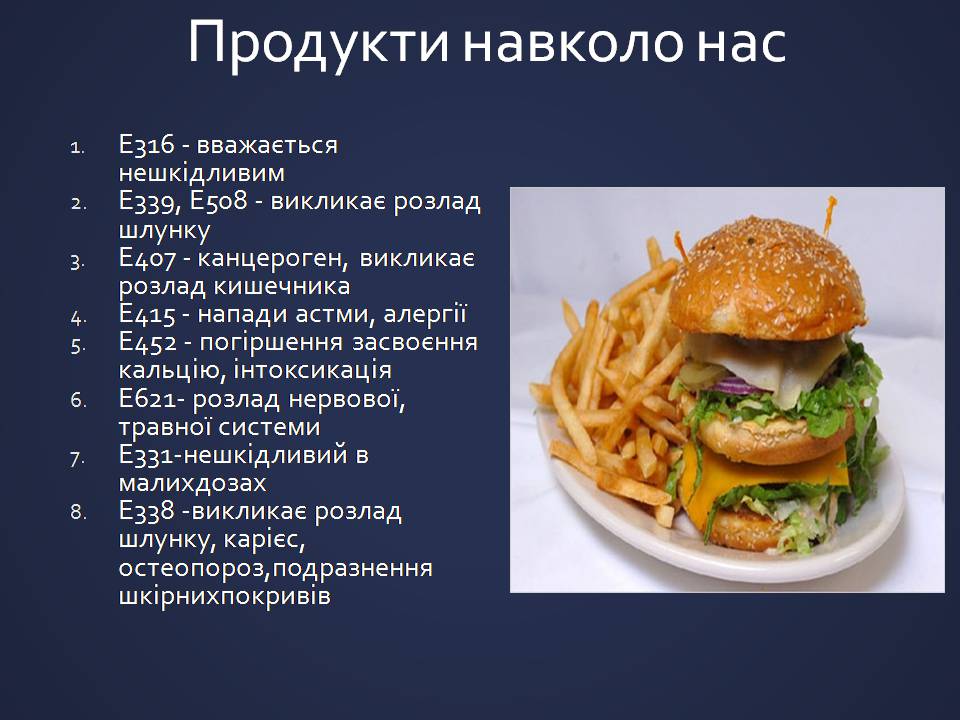 Продукти навколо нас

1. Е316 - вважається нешкідливим
2. Е339, Е508 - викликає розлад шлунку
3. Е407 - канцероген, викликає розлад кишечника
4. Е415 - напади астми, алергії
5. Е452 - погіршення засвоєння кальцію, інтоксикація
6. Е621- розлад нервової, травної системи
7. Е331-нешкідливий в малихдозах
8. Е338 -викликає розлад шлунку, карієс, остеопороз,подразнення шкірнихпокривів